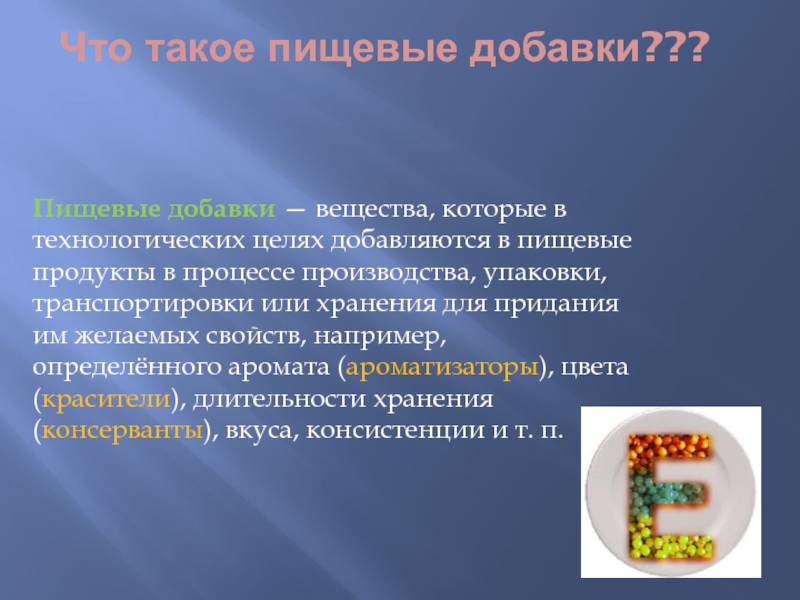 Что такое пищевые добавки???

Пищевые добавки — вещества, которые в технологических целях добавляются в пищевые продукты в процессе производства, упаковки, транспортировки или хранения для придания им желаемых свойств, например, определённого аромата (ароматизаторы), цвета (красители), длительности хранения (консерванты), вкуса, консистенции и т. п.

E